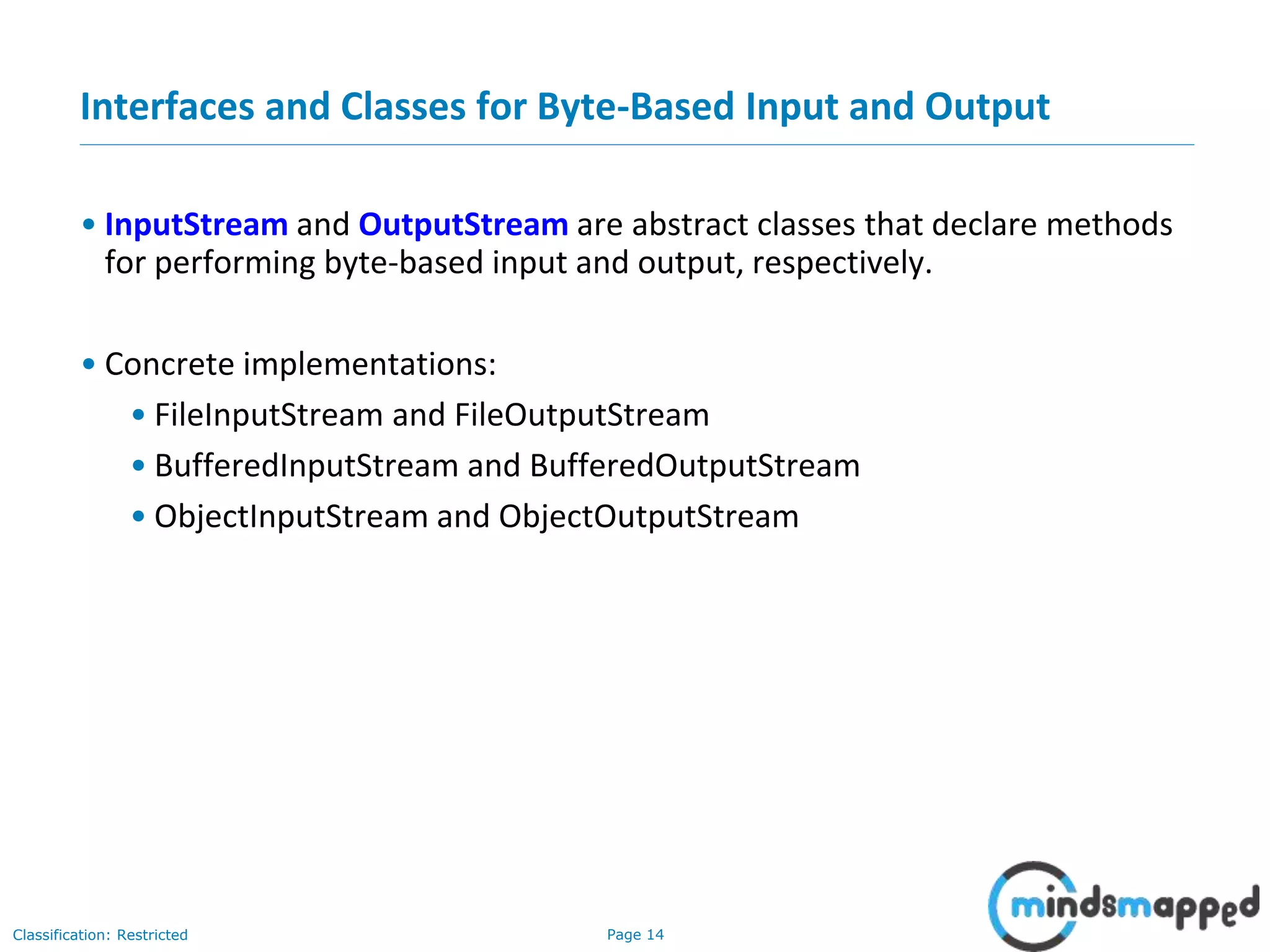 Interfaces and Classes for Byte-Based Input and Output

• InputStream and OutputStream are abstract classes that declare methods for performing byte-based input and output, respectively.

• Concrete implementations:
  • FileInputStream and FileOutputStream
  • BufferedInputStream and BufferedOutputStream
  • ObjectInputStream and ObjectOutputStream

Classification: Restricted

Page 14

mindsmapped